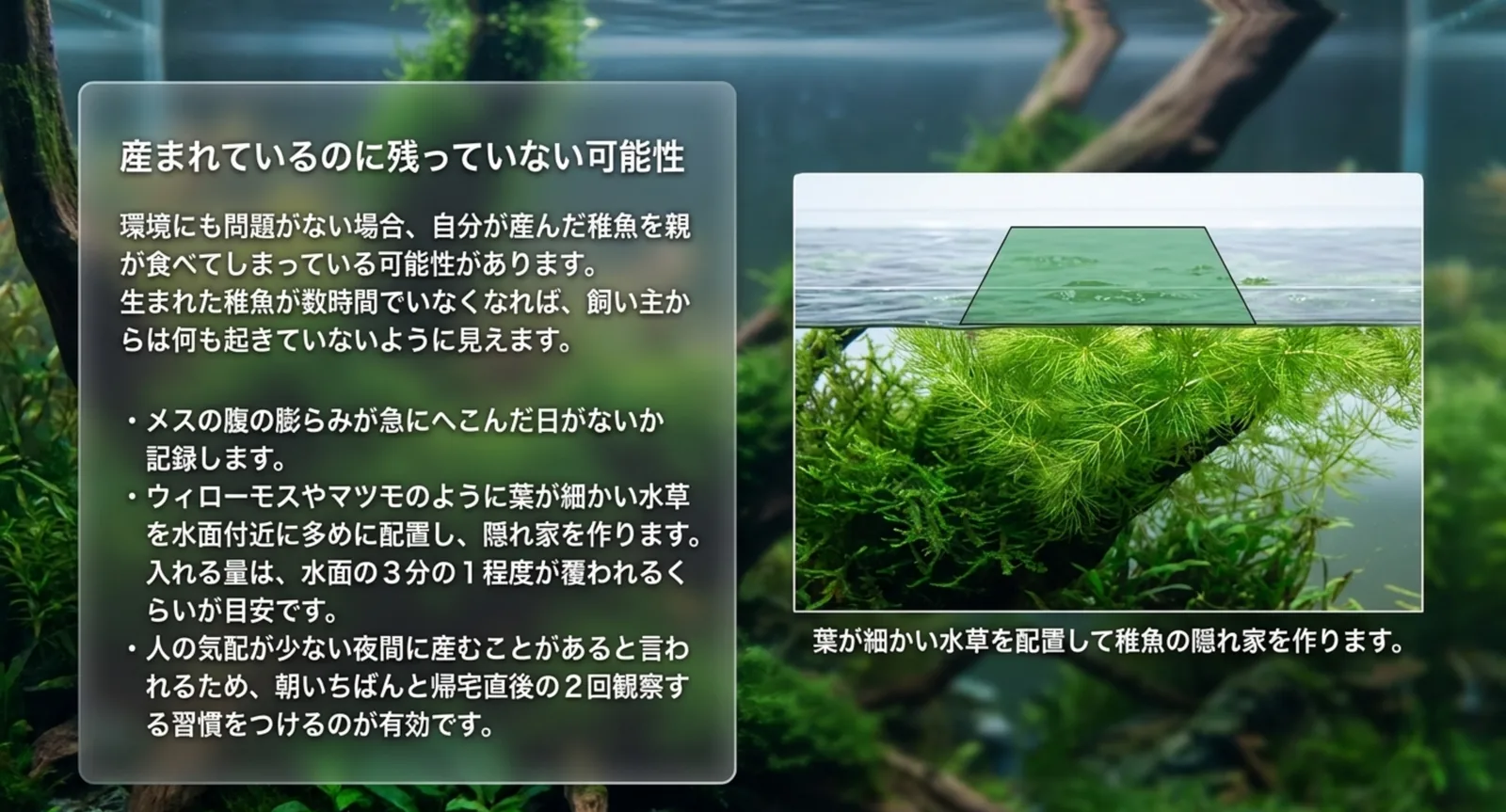 産まれているのに残っていない可能性

環境にも問題がない場合、自分が産んだ稚魚を親が食べてしまっている可能性があります。
生まれた稚魚が数時間でいなくなれば、飼い主からは何も起きていないように見えます。

・メスの腹の膨らみが急にへこんだ日がないか記録します。
・ウィローモスやマツモのように葉が細かい水草を水面付近に多めに配置し、隠れ家を作ります。入れる量は、水面の３分の１程度が覆われるくらいが目安です。
・人の気配が少ない夜間に産むことがあると言われるため、朝いちばんと帰宅直後の２回観察する習慣をつけるのが有効です。

葉が細かい水草を配置して稚魚の隠れ家を作ります。